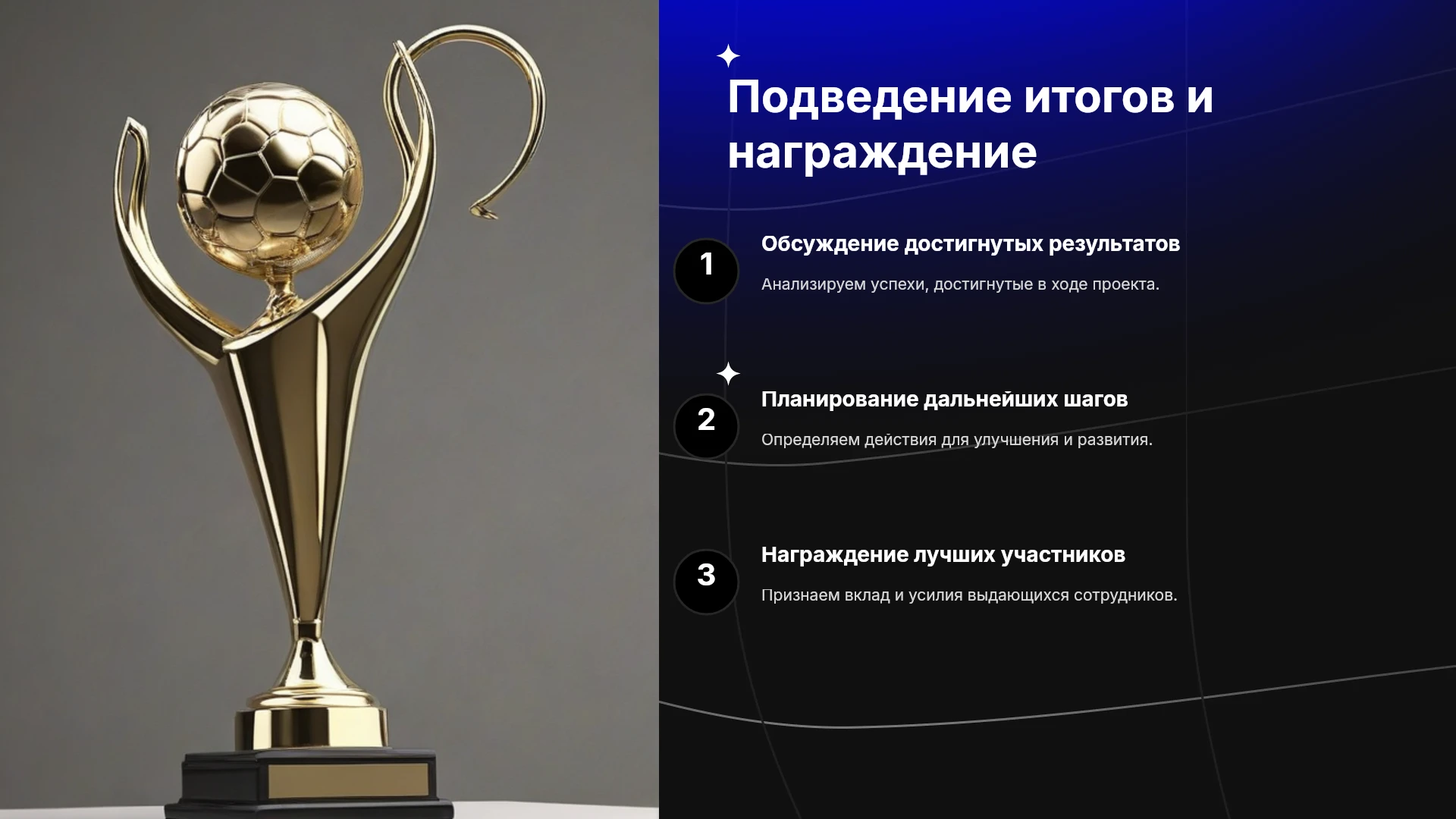 Подведение итогов и награждение

1

Обсуждение достигнутых результатов

Анализируем успехи, достигнутые в ходе проекта.

2

Планирование дальнейших шагов

Определяем действия для улучшения и развития.

3

Награждение лучших участников

Признаем вклад и усилия выдающихся сотрудников.